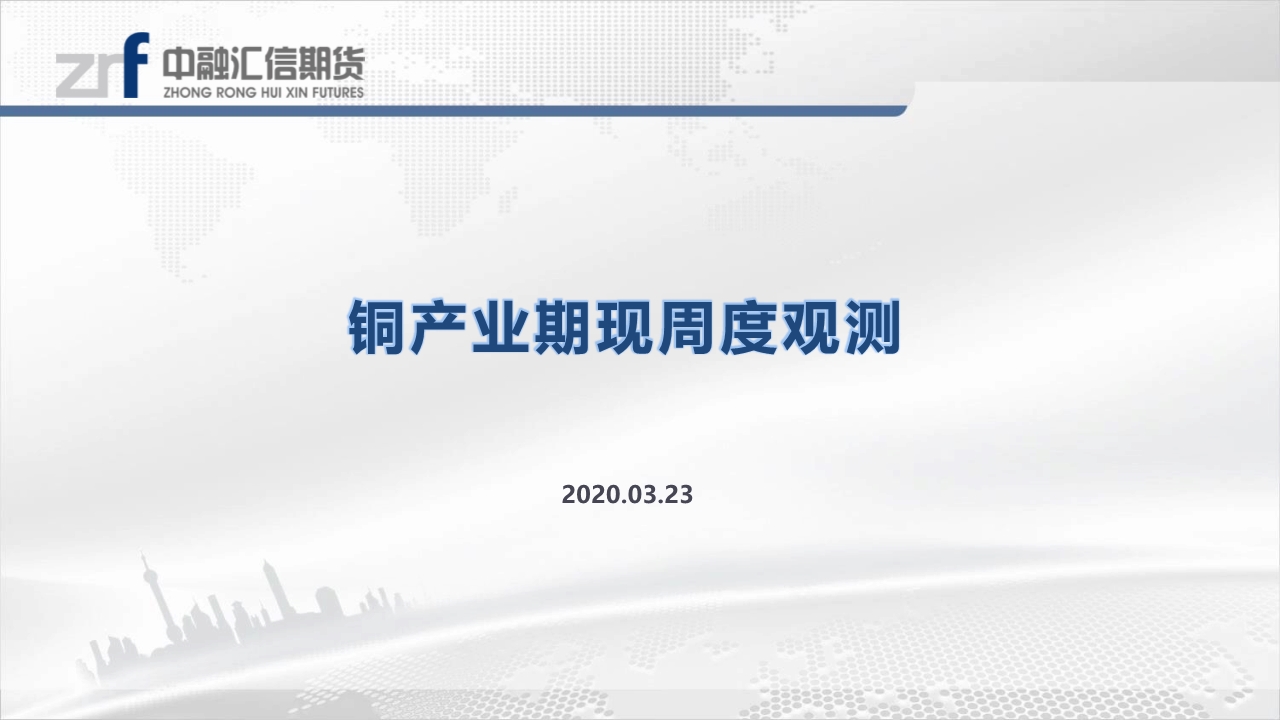 zrf 中融汇信期货
ZHONG RONG HUI XIN FUTURES

铜产业期现周度观测

2020.03.23